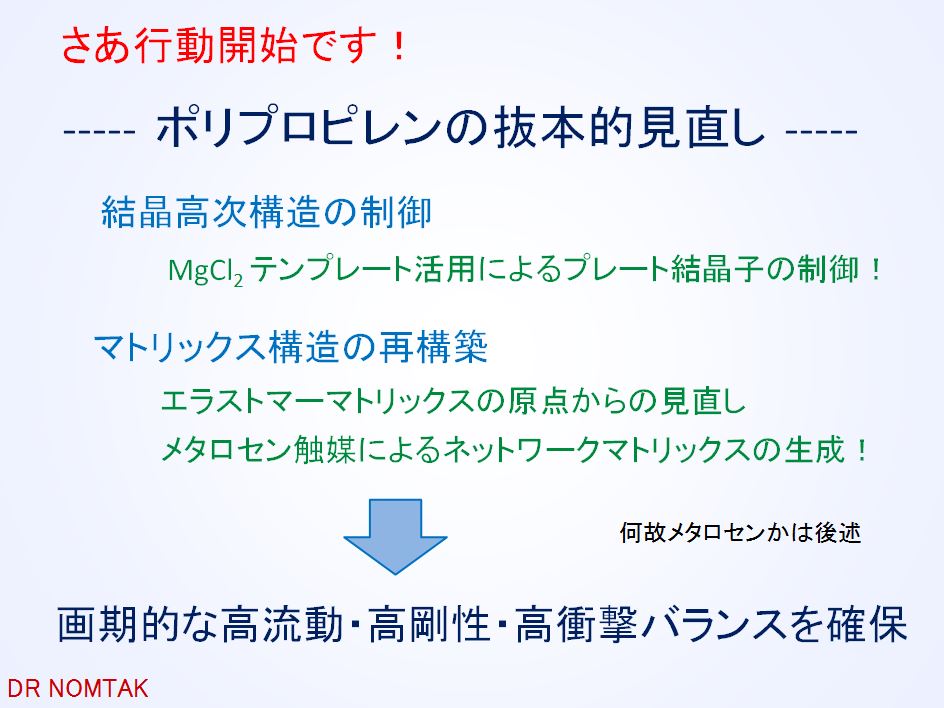 さあ行動開始です！

----- ポリプロピレンの抜本的見直し -----

結晶高次構造の制御

$MgCl_2$ テンプレート活用によるプレート結晶子の制御！

マトリックス構造の再構築

エラストマーマトリックスの原点からの見直し

メタロセン触媒によるネットワークマトリックスの生成！

何故メタロセンかは後述

画期的な高流動・高剛性・高衝撃バランスを確保

DR NOMTAK